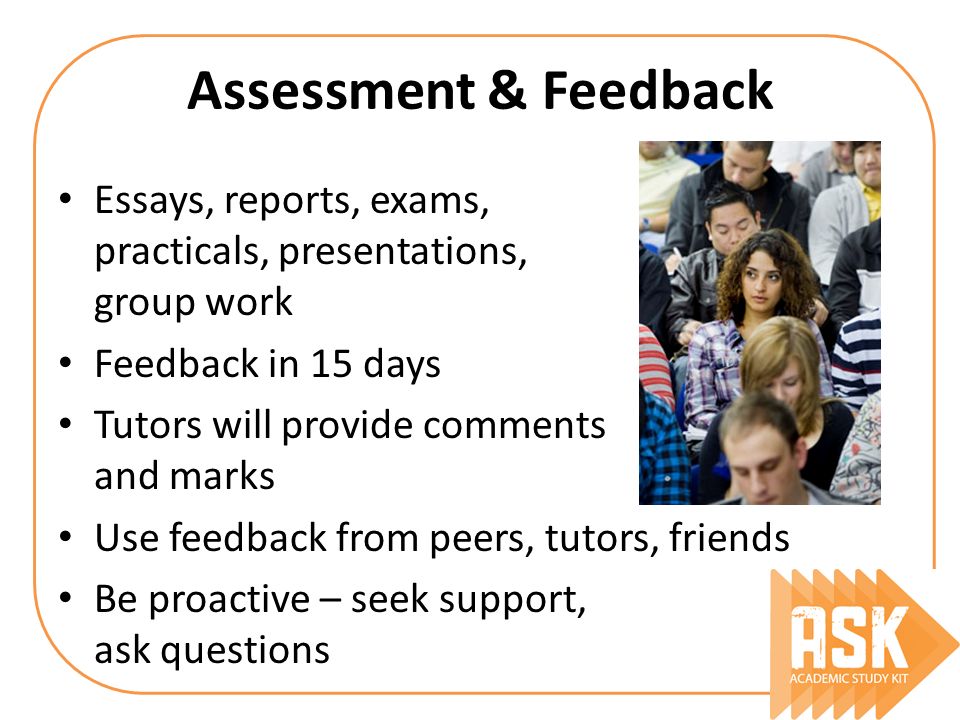 Assessment & Feedback

• Essays, reports, exams, practicals, presentations, group work
• Feedback in 15 days
• Tutors will provide comments and marks
• Use feedback from peers, tutors, friends
• Be proactive – seek support, ask questions

ASK
ACADEMIC STUDY KIT